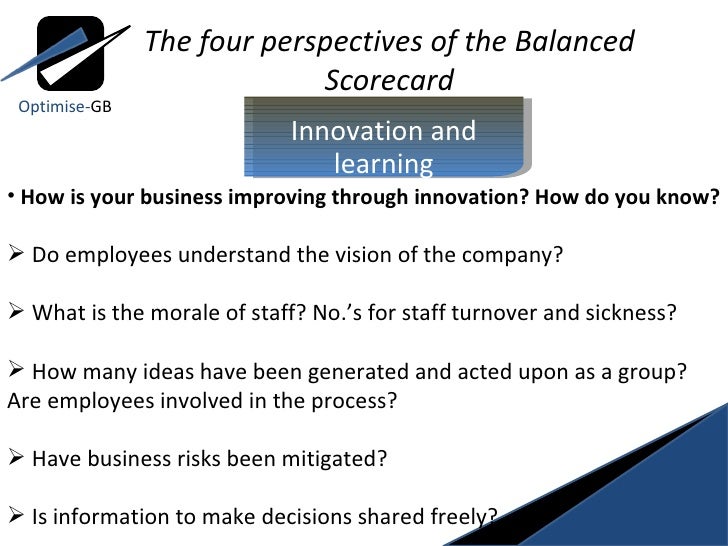 Optimise-GB

The four perspectives of the Balanced Scorecard

Innovation and learning

• How is your business improving through innovation? How do you know?

➢ Do employees understand the vision of the company?

➢ What is the morale of staff? No.'s for staff turnover and sickness?

➢ How many ideas have been generated and acted upon as a group? Are employees involved in the process?

➢ Have business risks been mitigated?

➢ Is information to make decisions shared freely?